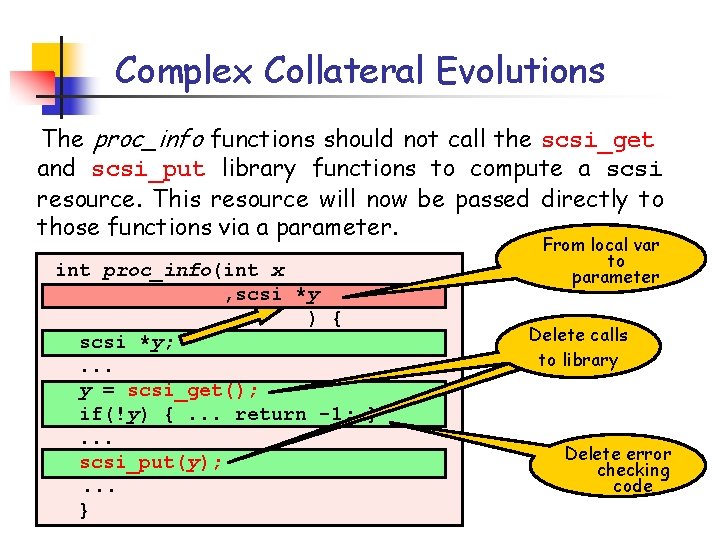 Complex Collateral Evolutions

The proc_info functions should not call the scsi_get and scsi_put library functions to compute a scsi resource. This resource will now be passed directly to those functions via a parameter.

int proc_info(int x
,scsi *y
) {
scsi *y;
...
y = scsi_get();
if(!y) { ... return -1; }
...
scsi_put(y);
...
}

From local var to parameter

Delete calls to library

Delete error checking code